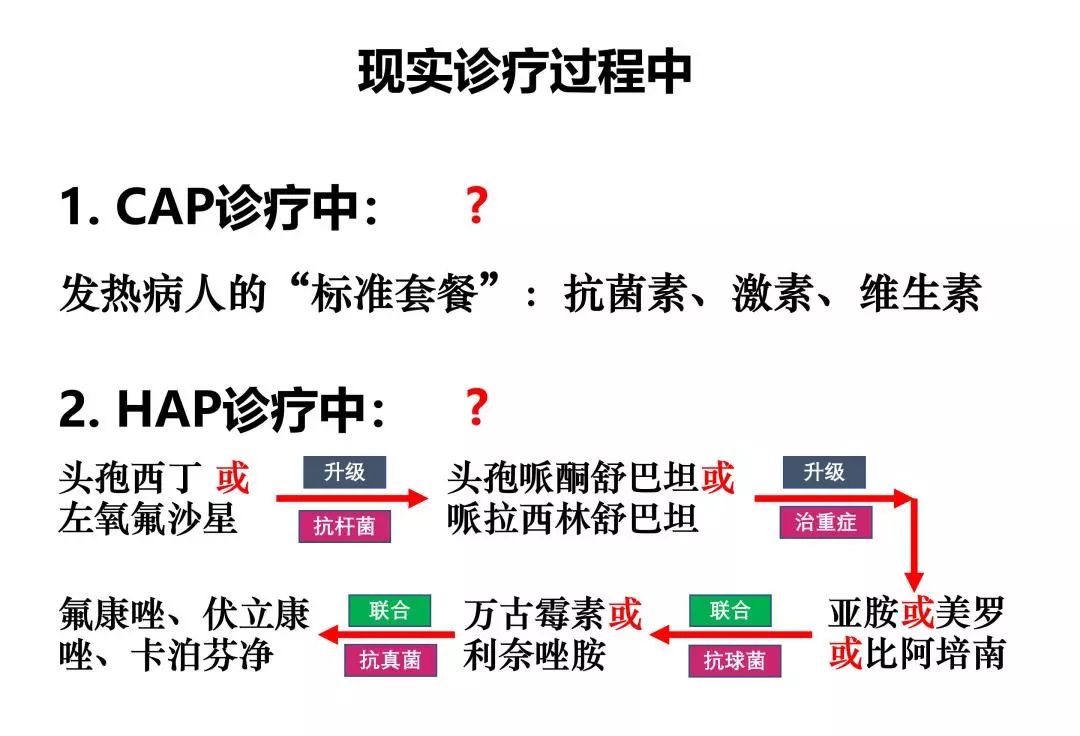 现实诊疗过程中

1. CAP诊疗中：　？

发热病人的“标准套餐”：抗菌素、激素、维生素

2. HAP诊疗中：　？

头孢西丁 或 左氧氟沙星

升级
抗杆菌

头孢哌酮舒巴坦或 哌拉西林舒巴坦

升级
治重症

亚胺或美罗 或比阿培南

联合
抗球菌

万古霉素或 利奈唑胺

联合
抗真菌

氟康唑、伏立康唑、卡泊芬净